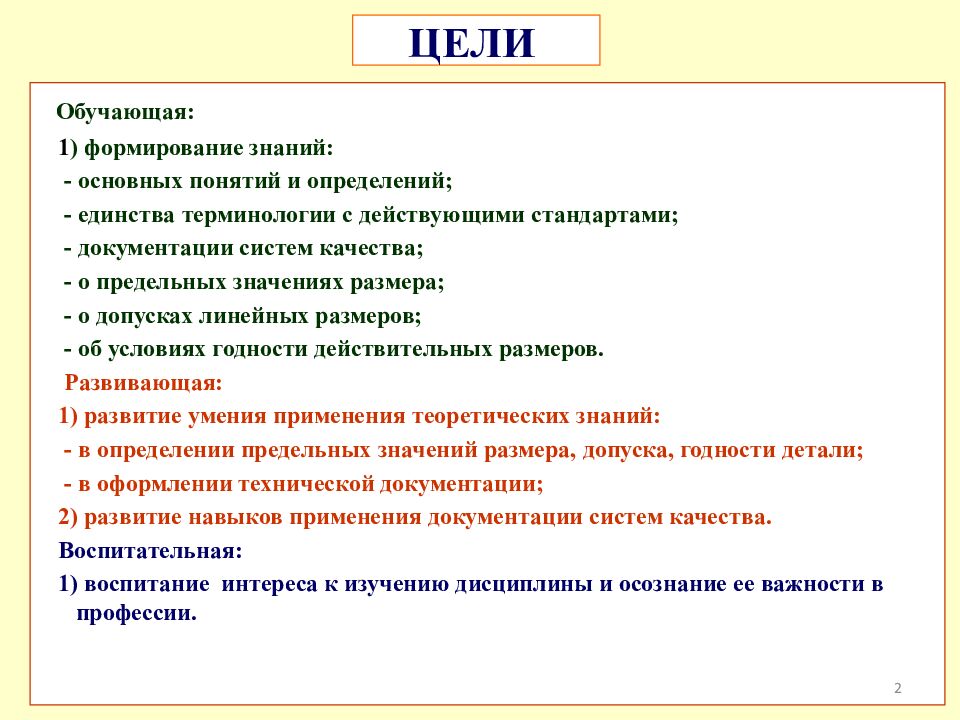 ЦЕЛИ

Обучающая:

1) формирование знаний:

- основных понятий и определений;

- единства терминологии с действующими стандартами;

- документации систем качества;

- о предельных значениях размера;

- о допусках линейных размеров;

- об условиях годности действительных размеров.

Развивающая:

1) развитие умения применения теоретических знаний:

- в определении предельных значений размера, допуска, годности детали;

- в оформлении технической документации;

2) развитие навыков применения документации систем качества.

Воспитательная:

1) воспитание интереса к изучению дисциплины и осознание ее важности в профессии.

2